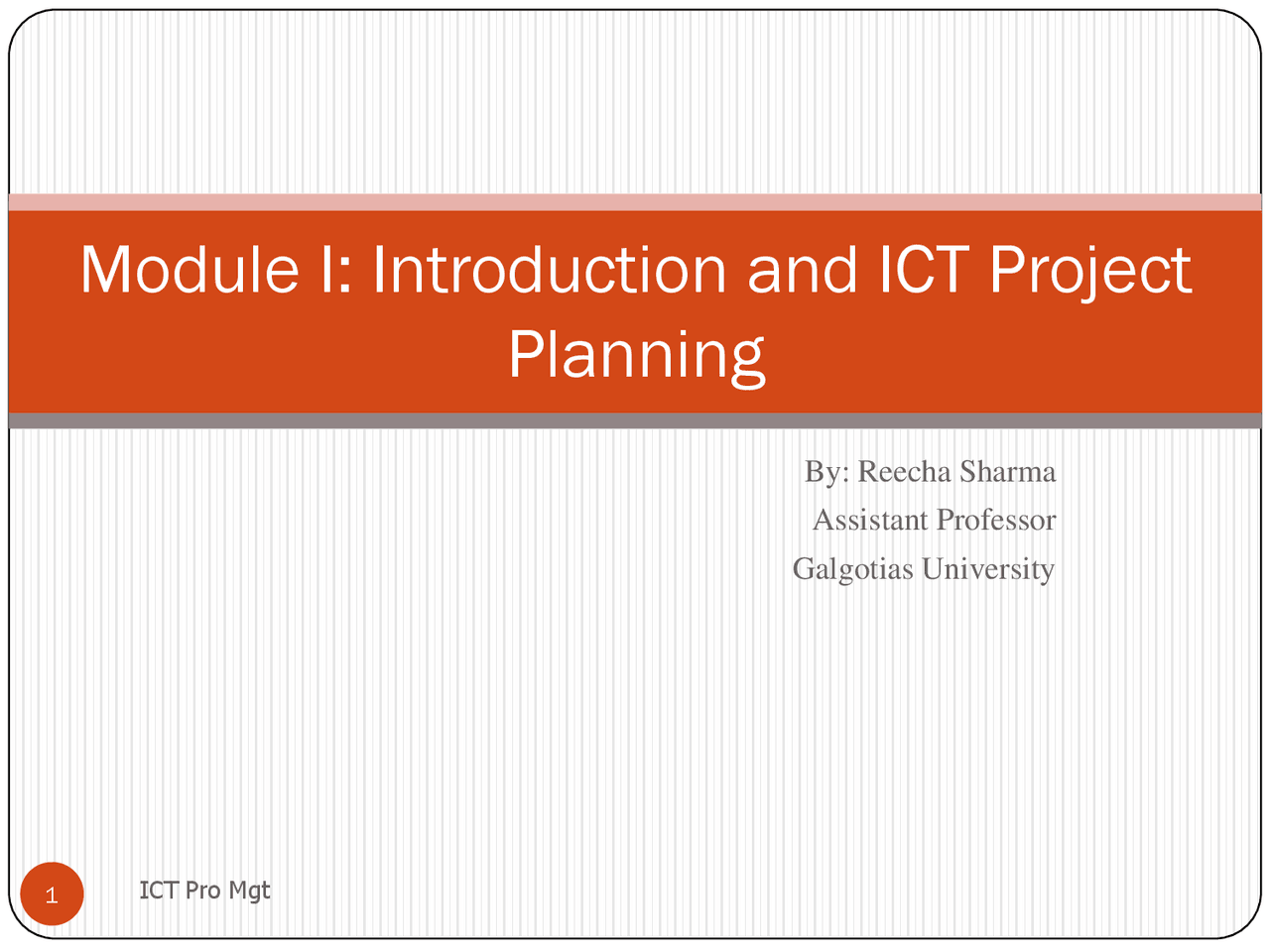 Module I: Introduction and ICT Project Planning

By: Reecha Sharma
Assistant Professor
Galgotias University

1

ICT Pro Mgt